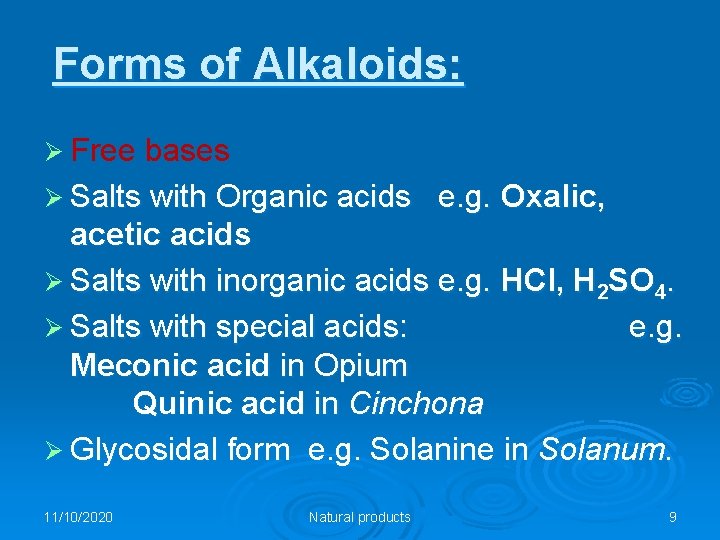 Forms of Alkaloids:

➢ Free bases

➢ Salts with Organic acids e.g. Oxalic, acetic acids

➢ Salts with inorganic acids e.g. HCl, $H_2SO_4$.

➢ Salts with special acids: e.g. Meconic acid in Opium
Quinic acid in Cinchona

➢ Glycosidal form e.g. Solanine in Solanum.

11/10/2020 Natural products 9